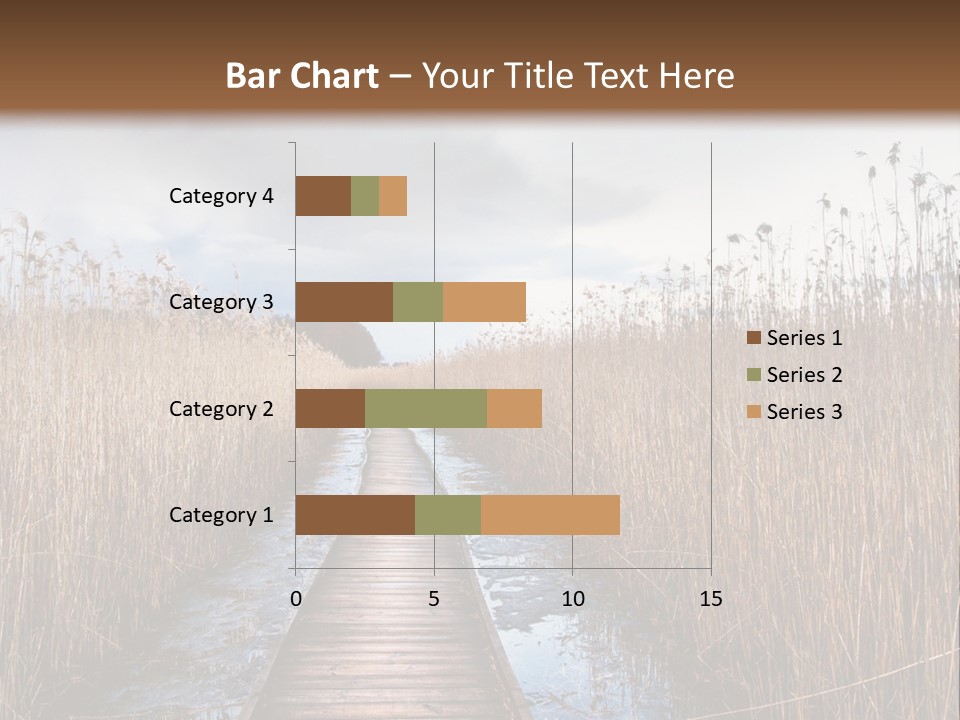 Bar Chart – Your Title Text Here

Category 4
Category 3
Category 2
Category 1

0
5
10
15

Series 1
Series 2
Series 3